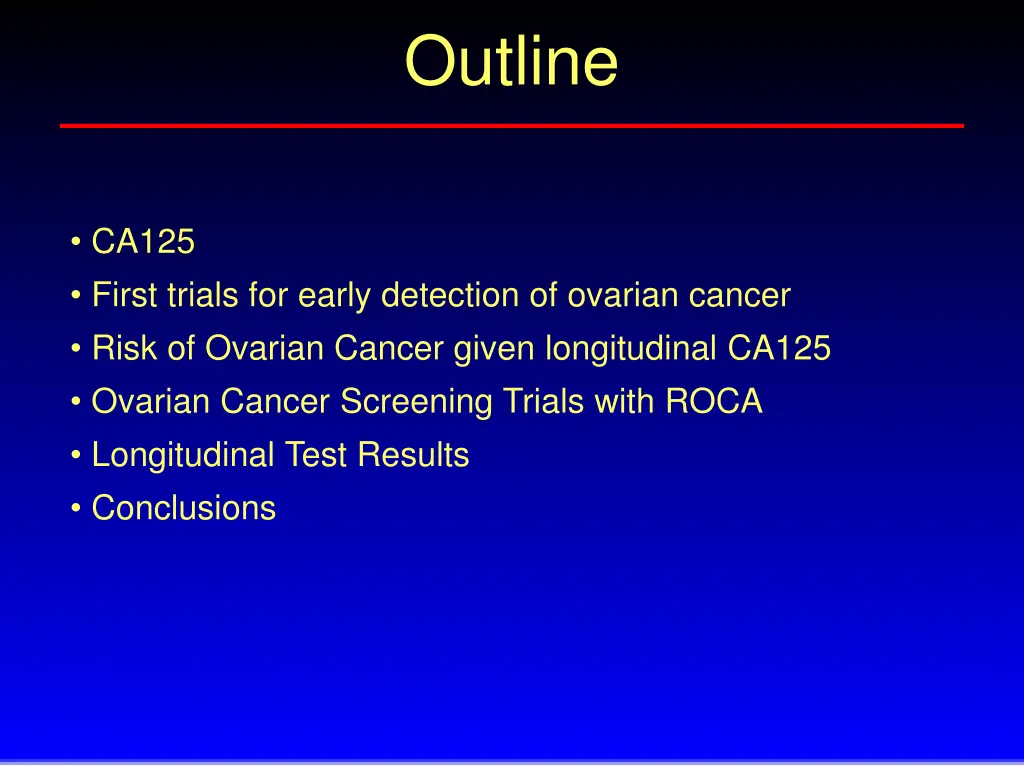 Outline

• CA125
• First trials for early detection of ovarian cancer
• Risk of Ovarian Cancer given longitudinal CA125
• Ovarian Cancer Screening Trials with ROCA
• Longitudinal Test Results
• Conclusions